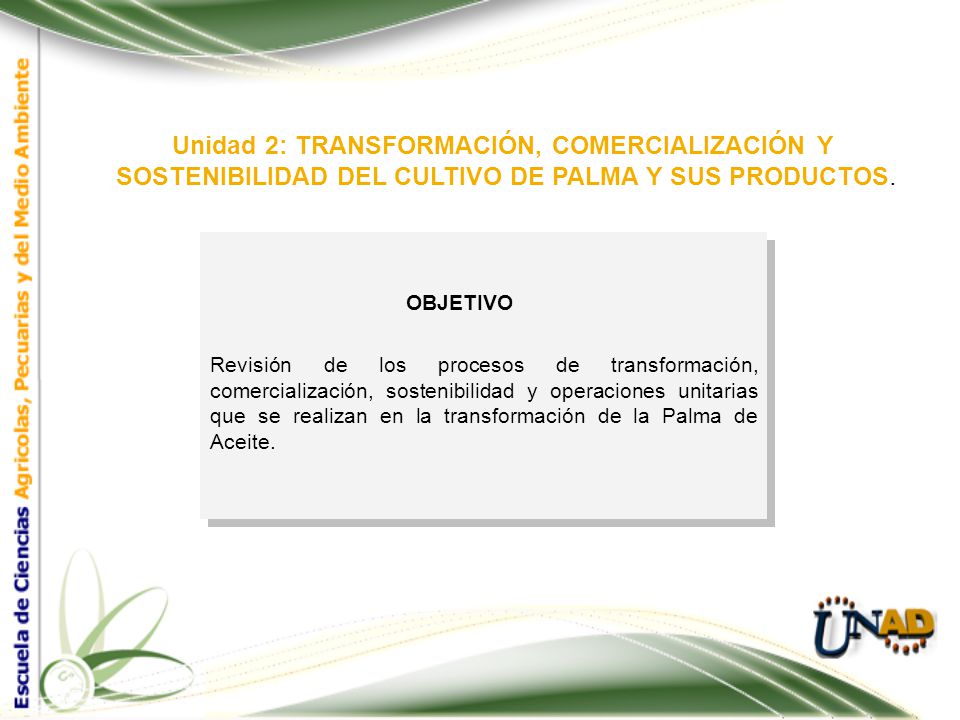 Escuela de Ciencias Agrícolas, Pecuarias y del Medio Ambiente

Unidad 2: TRANSFORMACIÓN, COMERCIALIZACIÓN Y SOSTENIBILIDAD DEL CULTIVO DE PALMA Y SUS PRODUCTOS.

OBJETIVO

Revisión de los procesos de transformación, comercialización, sostenibilidad y operaciones unitarias que se realizan en la transformación de la Palma de Aceite.

UNAD